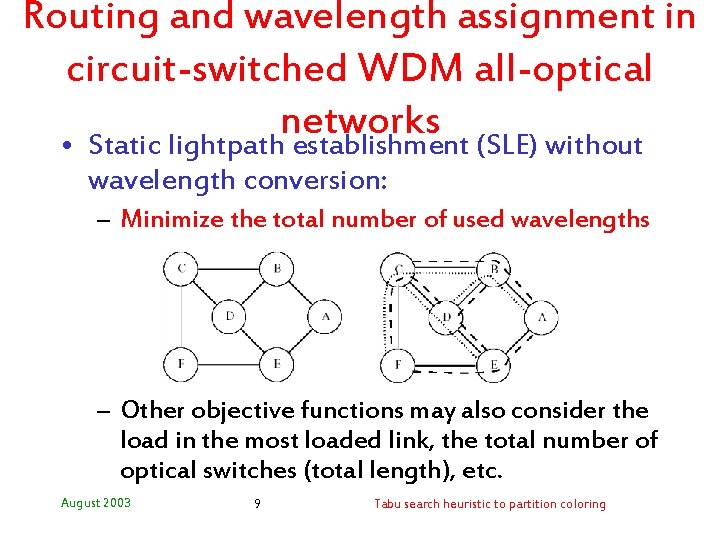 Routing and wavelength assignment in circuit-switched WDM all-optical networks

• Static lightpath establishment (SLE) without wavelength conversion:
– Minimize the total number of used wavelengths

C
B
D
A
F
E

C
B
D
A
F
E

– Other objective functions may also consider the load in the most loaded link, the total number of optical switches (total length), etc.

August 2003
9
Tabu search heuristic to partition coloring